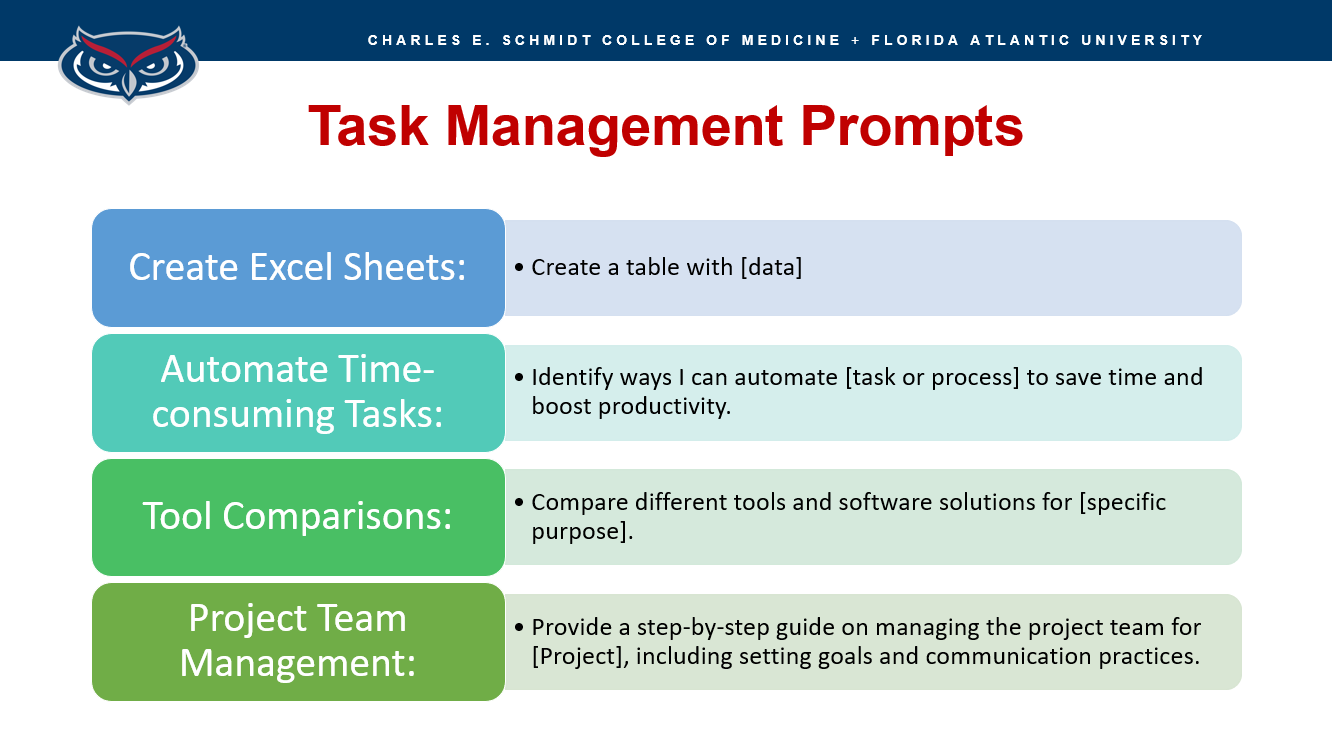 CHARLES E. SCHMIDT COLLEGE OF MEDICINE + FLORIDA ATLANTIC UNIVERSITY

Task Management Prompts

Create Excel Sheets:

• Create a table with [data]

Automate Time-consuming Tasks:

• Identify ways I can automate [task or process] to save time and boost productivity.

Tool Comparisons:

• Compare different tools and software solutions for [specific purpose].

Project Team Management:

• Provide a step-by-step guide on managing the project team for [Project], including setting goals and communication practices.